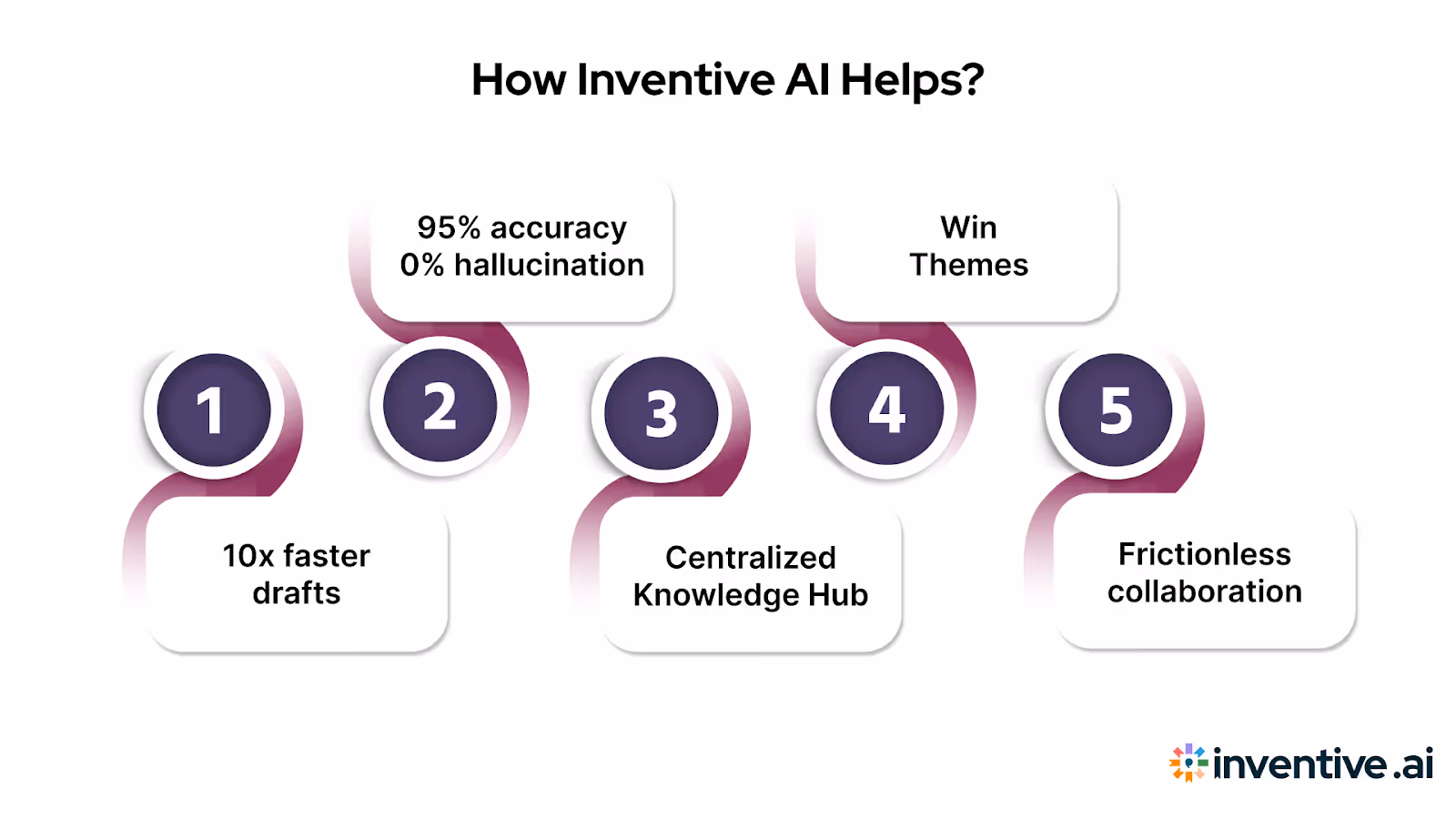 How Inventive AI Helps?

1

10x faster drafts

2

95% accuracy 0% hallucination

3

Centralized Knowledge Hub

4

Win Themes

5

Frictionless collaboration

inventive.ai